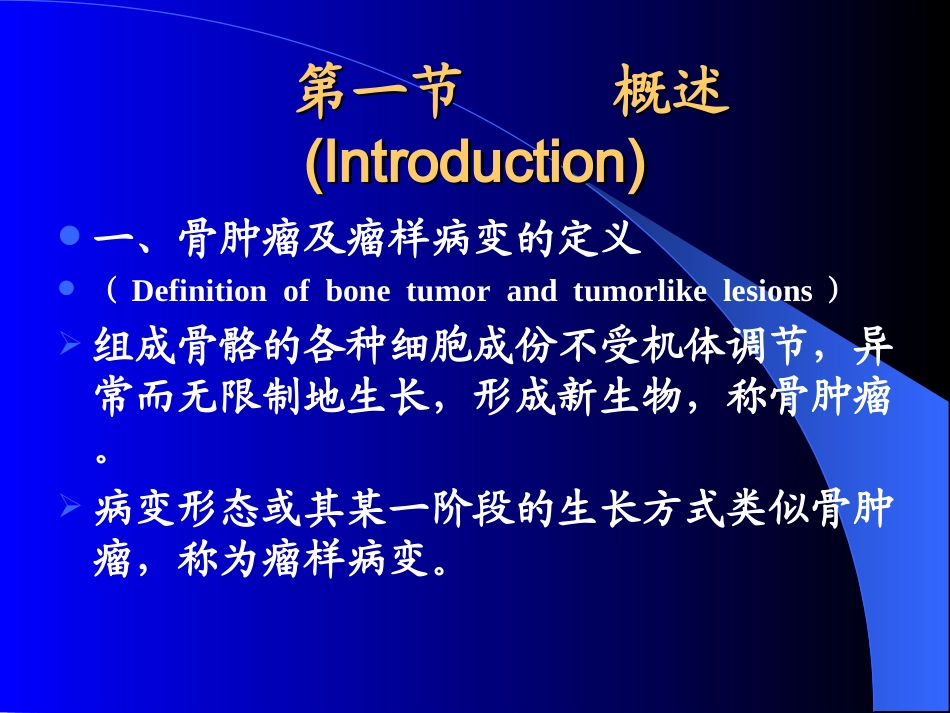 第一节　　概述
(Introduction)

一、骨肿瘤及瘤样病变的定义

（ Definition of bone tumor and tumorlike lesions ）

组成骨骼的各种细胞成份不受机体调节，异常而无限制地生长，形成新生物，称骨肿瘤。

病变形态或其某一阶段的生长方式类似骨肿瘤，称为瘤样病变。